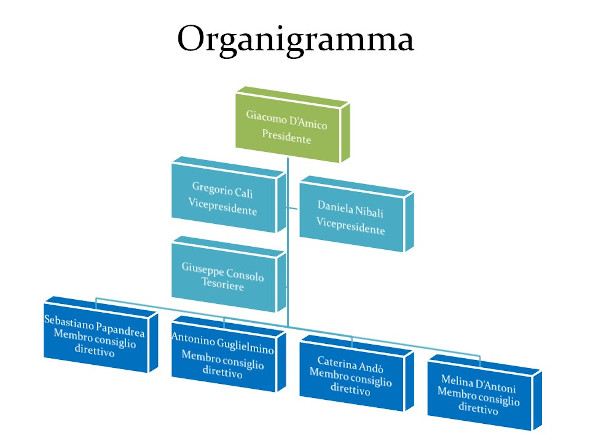 Organigramma

Giacomo D'Amico
Presidente

Gregorio Calì
Vicepresidente

Daniela Nibali
Vicepresidente

Giuseppe Consolo
Tesoriere

Sebastiano Papandrea
Membro consiglio direttivo

Antonino Guglielmino
Membro consiglio direttivo

Caterina Andò
Membro consiglio direttivo

Melina D'Antoni
Membro consiglio direttivo